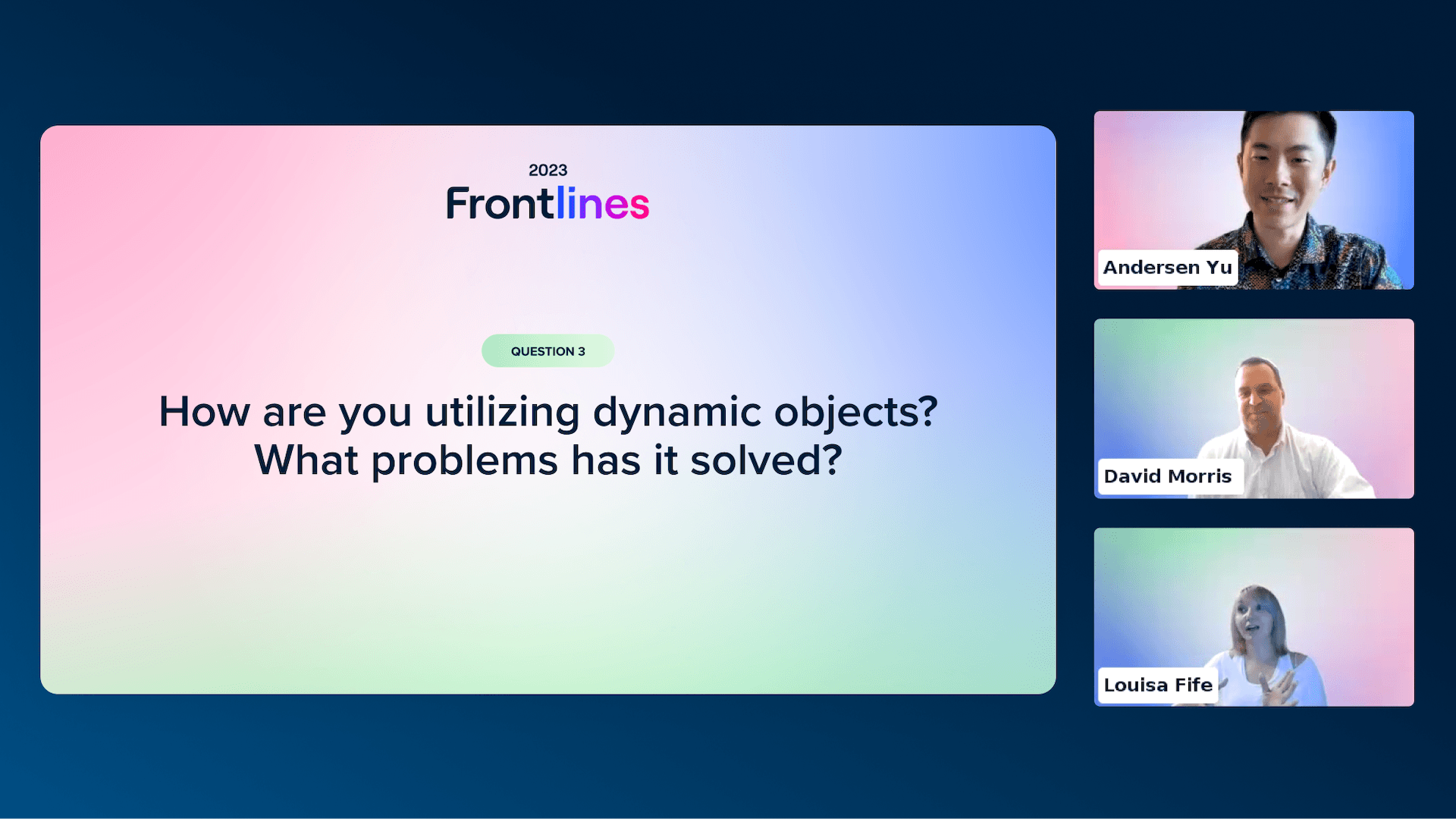 2023
Frontlines

QUESTION 3

How are you utilizing dynamic objects? What problems has it solved?

Andersen Yu

David Morris

Louisa Fife